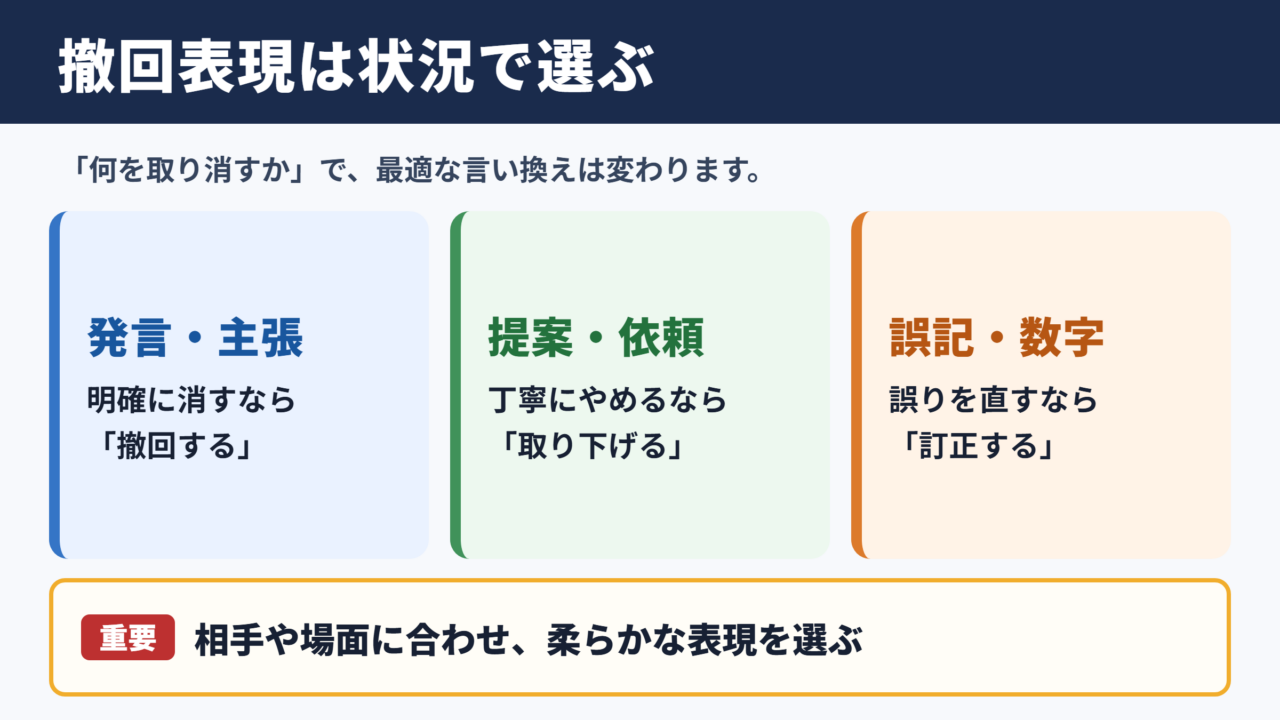 撤回表現は状況で選ぶ

「何を取り消すか」で、最適な言い換えは変わります。

発言・主張
明確に消すなら
「撤回する」

提案・依頼
丁寧にやめるなら
「取り下げる」

誤記・数字
誤りを直すなら
「訂正する」

重要 相手や場面に合わせ、柔らかな表現を選ぶ